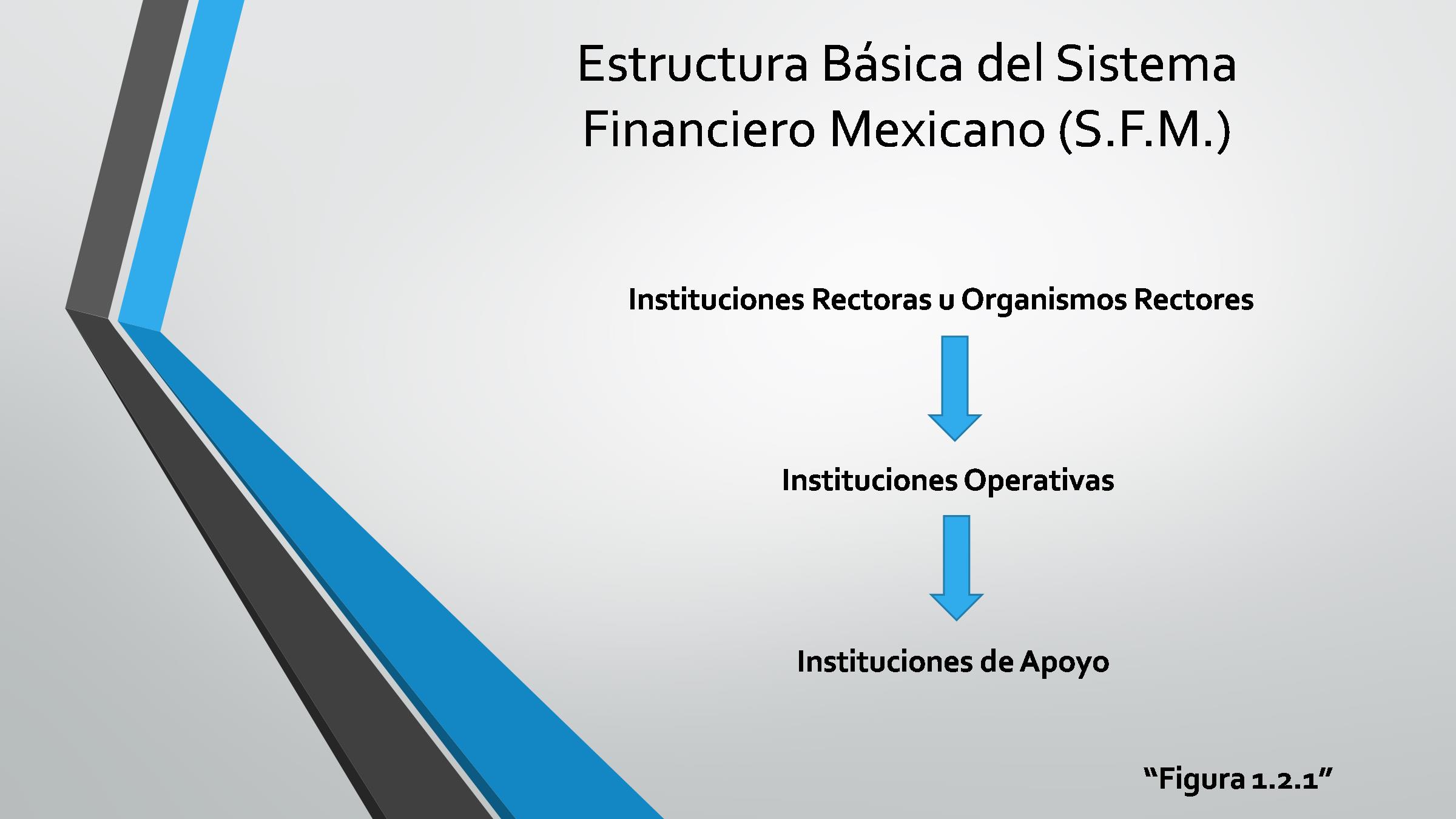 Estructura Básica del Sistema Financiero Mexicano (S.F.M.)

Instituciones Rectoras u Organismos Rectores

Instituciones Operativas

Instituciones de Apoyo

“Figura 1.2.1”